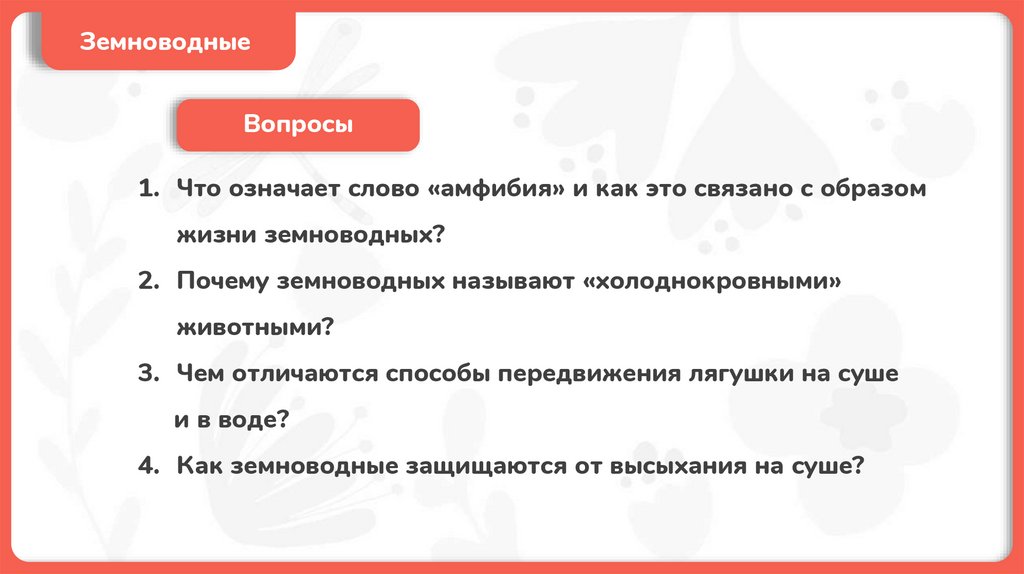 Земноводные

Вопросы

1. Что означает слово «амфибия» и как это связано с образом жизни земноводных?

2. Почему земноводных называют «холоднокровными» животными?

3. Чем отличаются способы передвижения лягушки на суше и в воде?

4. Как земноводные защищаются от высыхания на суше?